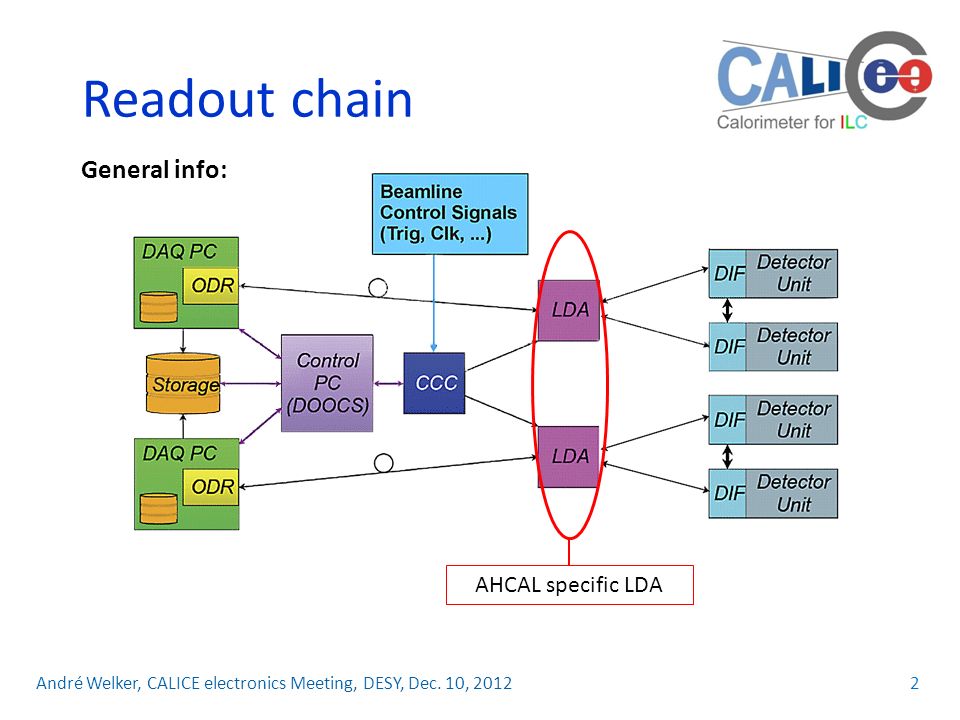 Readout chain

CALICE
Calorimeter for ILC

General info:

Beamline Control Signals (Trig, Clk, ...)

DAQ PC
ODR

Storage

Control PC (DOOCS)

CCC

DAQ PC
ODR

LDA

LDA

DIF
Detector Unit

DIF
Detector Unit

DIF
Detector Unit

DIF
Detector Unit

AHCAL specific LDA

André Welker, CALICE electronics Meeting, DESY, Dec. 10, 2012

2